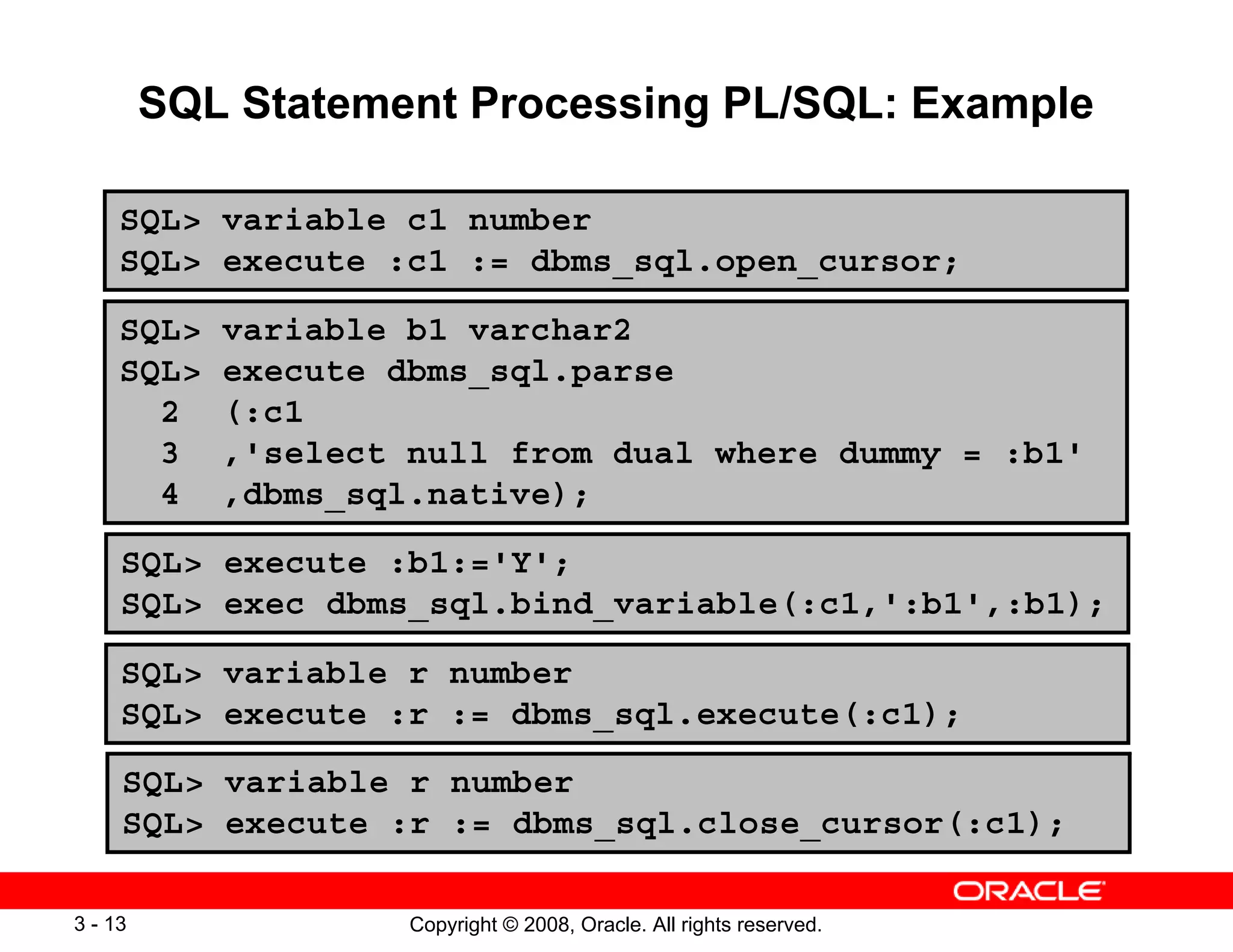 SQL Statement Processing PL/SQL: Example

SQL> variable c1 number
SQL> execute :c1 := dbms_sql.open_cursor;

SQL> variable b1 varchar2
SQL> execute dbms_sql.parse
  2   (:c1
  3   ,'select null from dual where dummy = :b1'
  4   ,dbms_sql.native);

SQL> execute :b1:='Y';
SQL> exec dbms_sql.bind_variable(:c1,':b1',:b1);

SQL> variable r number
SQL> execute :r := dbms_sql.execute(:c1);

SQL> variable r number
SQL> execute :r := dbms_sql.close_cursor(:c1);

ORACLE

3 - 13

Copyright © 2008, Oracle. All rights reserved.